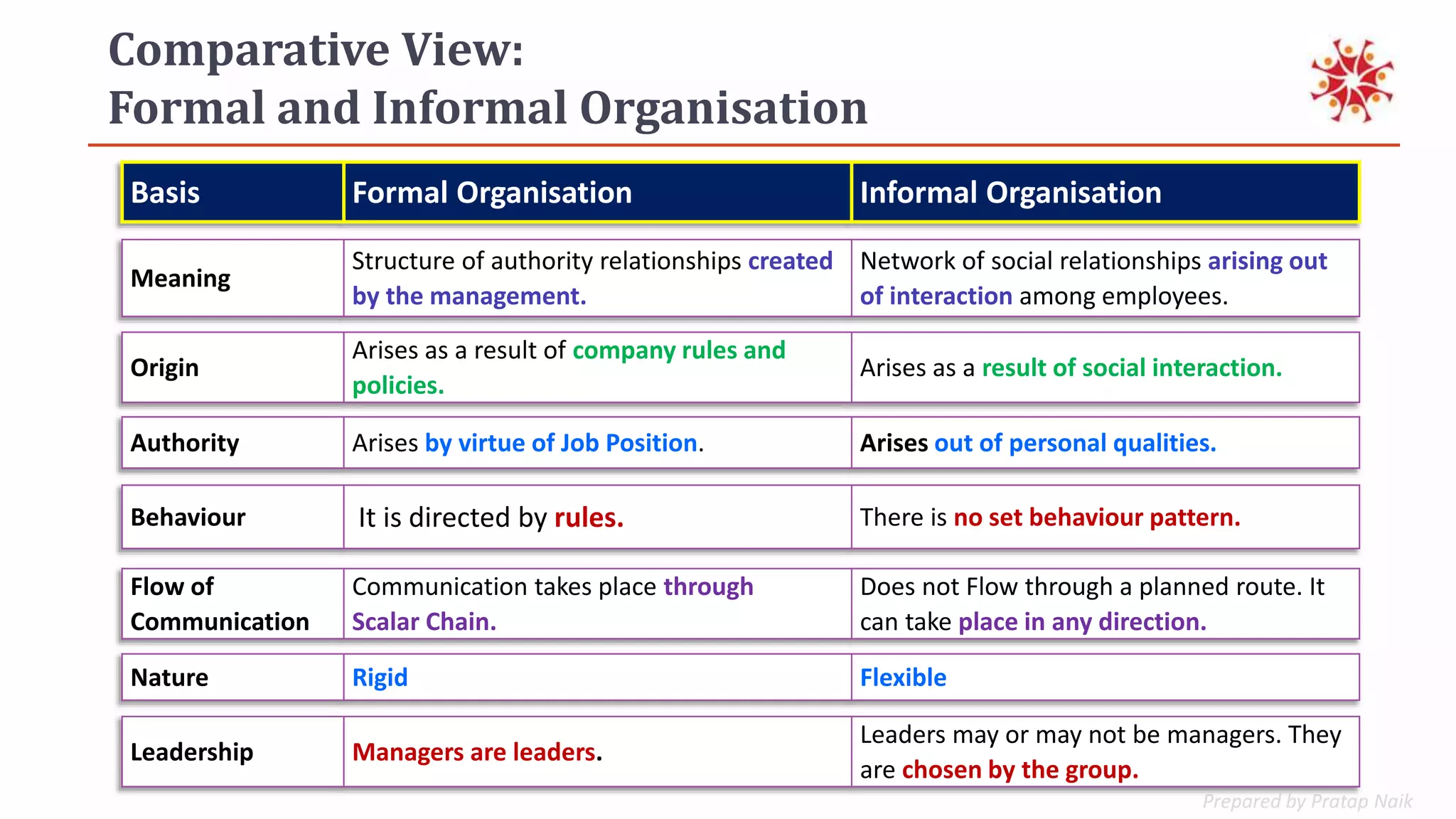 Comparative View:
Formal and Informal Organisation

| Basis | Formal Organisation | Informal Organisation |
|---|---|---|
| Meaning | Structure of authority relationships created by the management. | Network of social relationships arising out of interaction among employees. |
| Origin | Arises as a result of company rules and policies. | Arises as a result of social interaction. |
| Authority | Arises by virtue of Job Position. | Arises out of personal qualities. |
| Behaviour | It is directed by rules. | There is no set behaviour pattern. |
| Flow of Communication | Communication takes place through Scalar Chain. | Does not Flow through a planned route. It can take place in any direction. |
| Nature | Rigid | Flexible |
| Leadership | Managers are leaders. | Leaders may or may not be managers. They are chosen by the group. |

Prepared by Pratap Naik